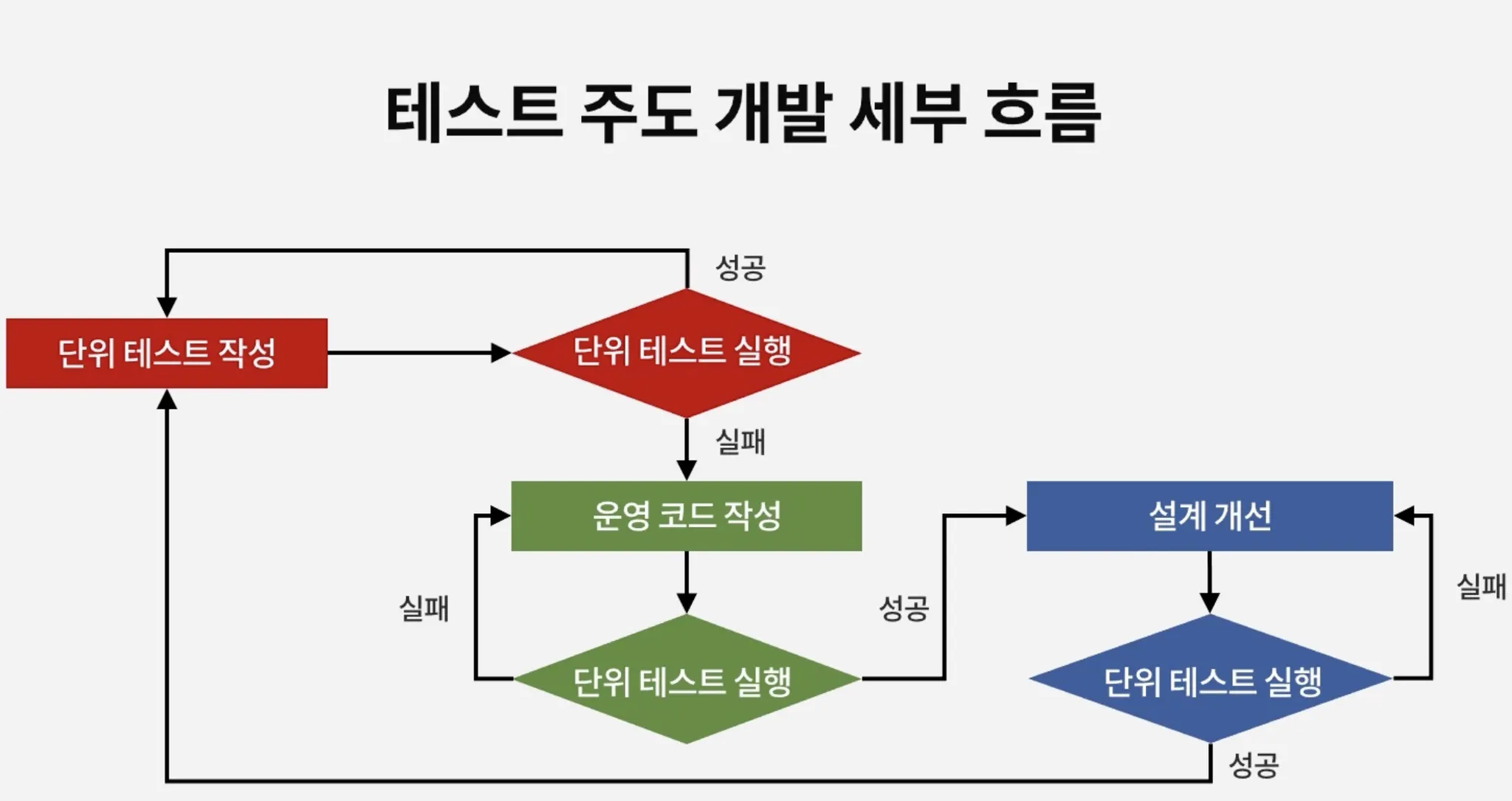 테스트 주도 개발 세부 흐름

성공

단위 테스트 작성

단위 테스트 실행

실패

운영 코드 작성

설계 개선

실패

성공

실패

단위 테스트 실행

단위 테스트 실행

성공